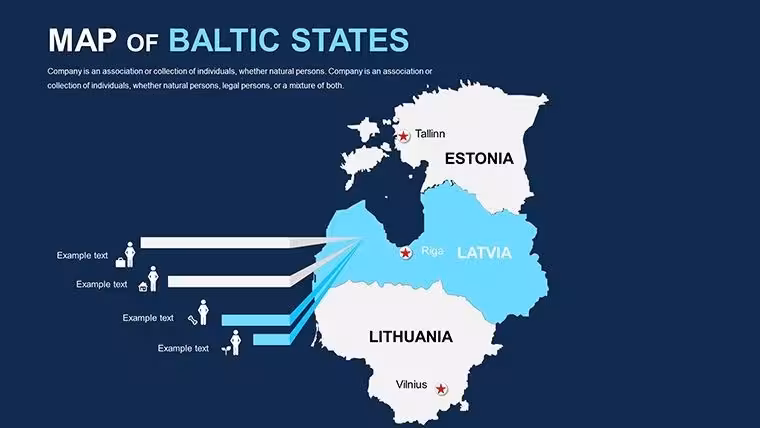 MAP OF BALTIC STATES

Company is an association or collection of individuals, whether natural persons. Company is an association or collection of individuals, whether natural persons, legal persons, or a mixture of both.

Tallinn
ESTONIA
Riga
LATVIA
LITHUANIA
Vilnius

Example text
Example text
Example text
Example text